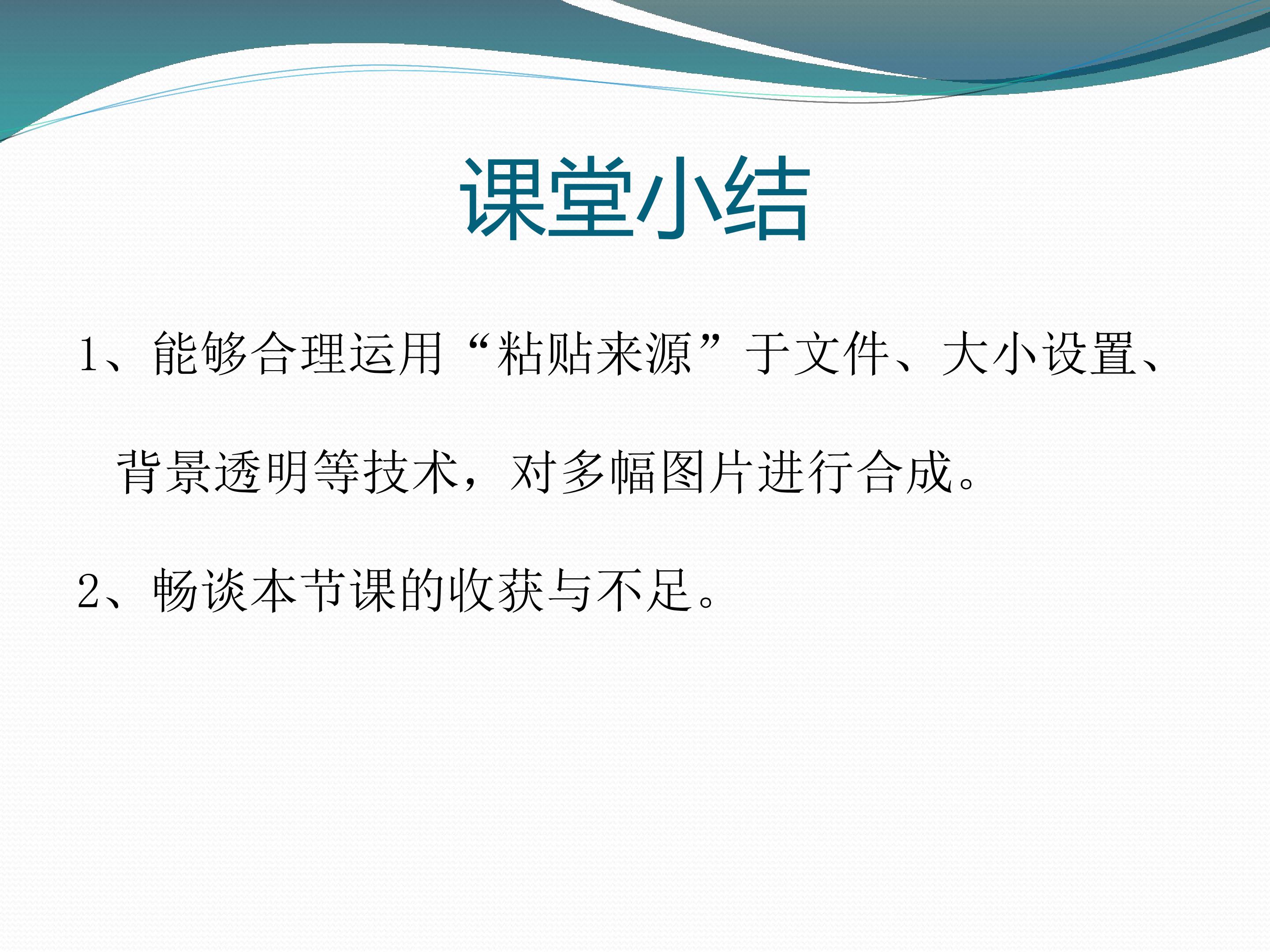 课堂小结

1、能够合理运用“粘贴来源”于文件、大小设置、背景透明等技术，对多幅图片进行合成。

2、畅谈本节课的收获与不足。